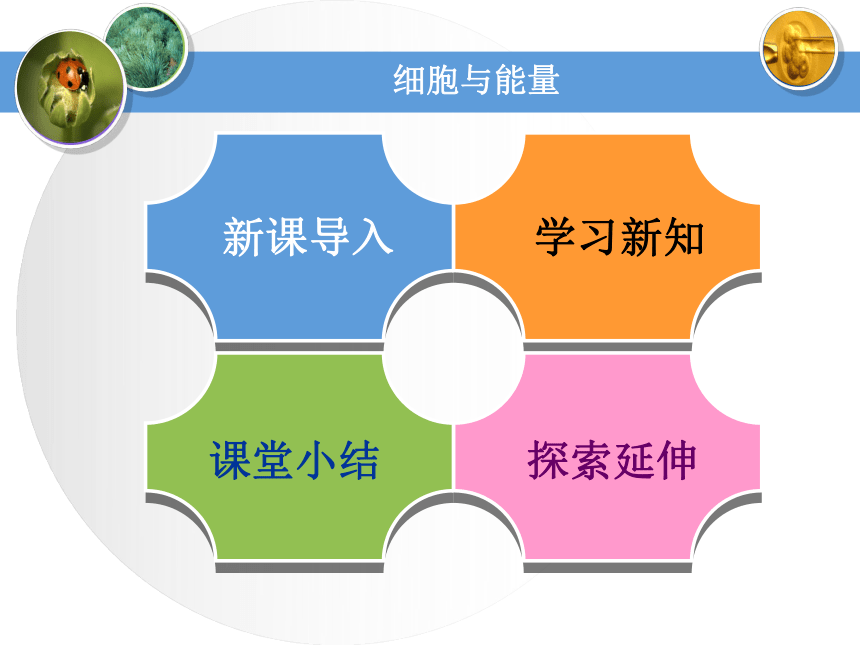 细胞与能量

新课导入

学习新知

课堂小结

探索延伸